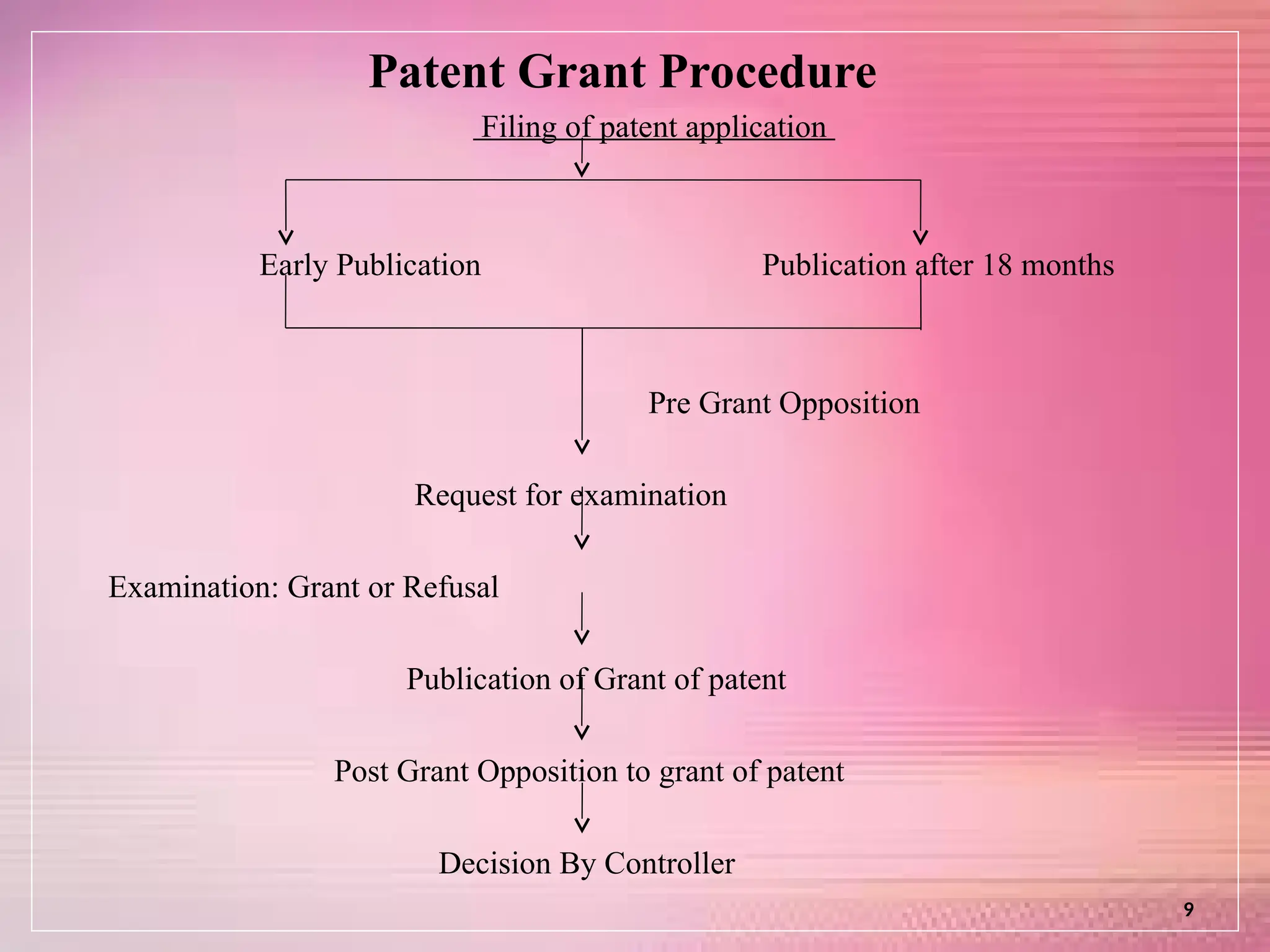 Patent Grant Procedure

Filing of patent application

Early Publication

Publication after 18 months

Pre Grant Opposition

Request for examination

Examination: Grant or Refusal

Publication of Grant of patent

Post Grant Opposition to grant of patent

Decision By Controller

9